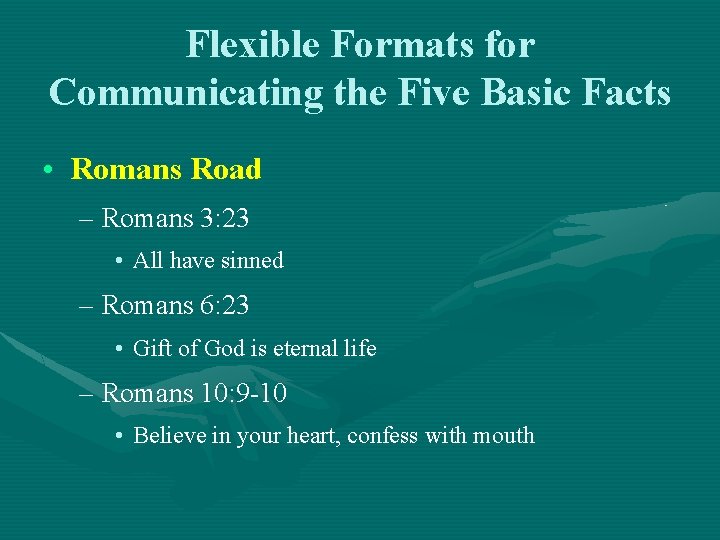 Flexible Formats for Communicating the Five Basic Facts

• Romans Road

– Romans 3:23

• All have sinned

– Romans 6:23

• Gift of God is eternal life

– Romans 10:9-10

• Believe in your heart, confess with mouth